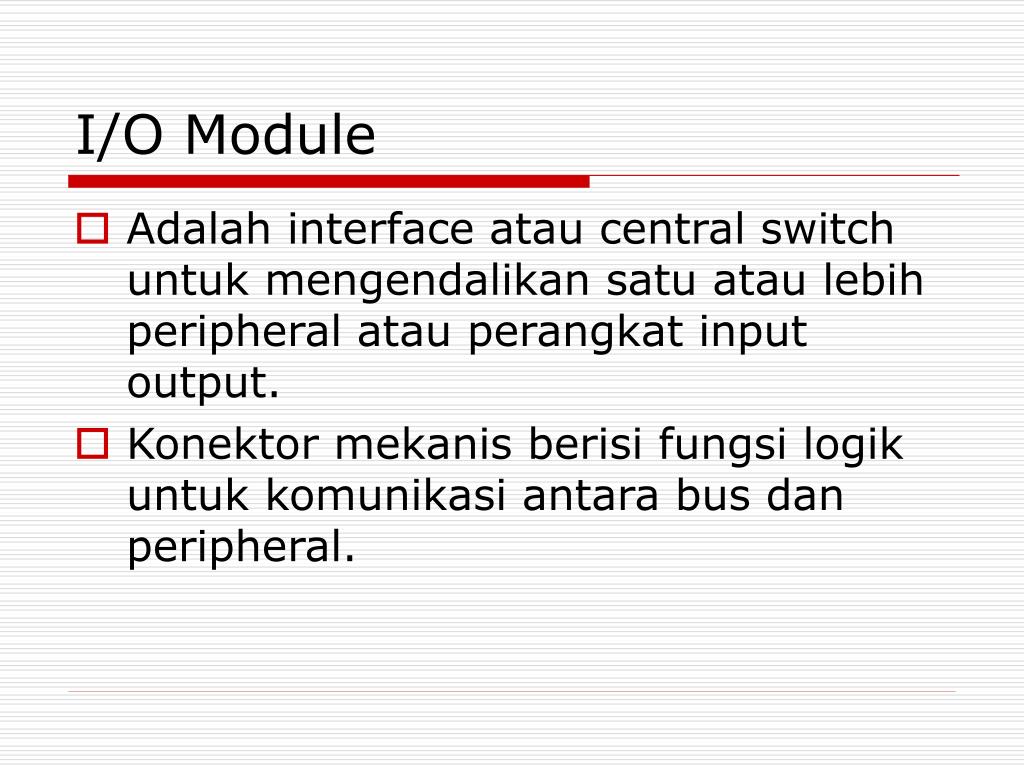 I/O Module

Adalah interface atau central switch untuk mengendalikan satu atau lebih peripheral atau perangkat input output.

Konektor mekanis berisi fungsi logik untuk komunikasi antara bus dan peripheral.